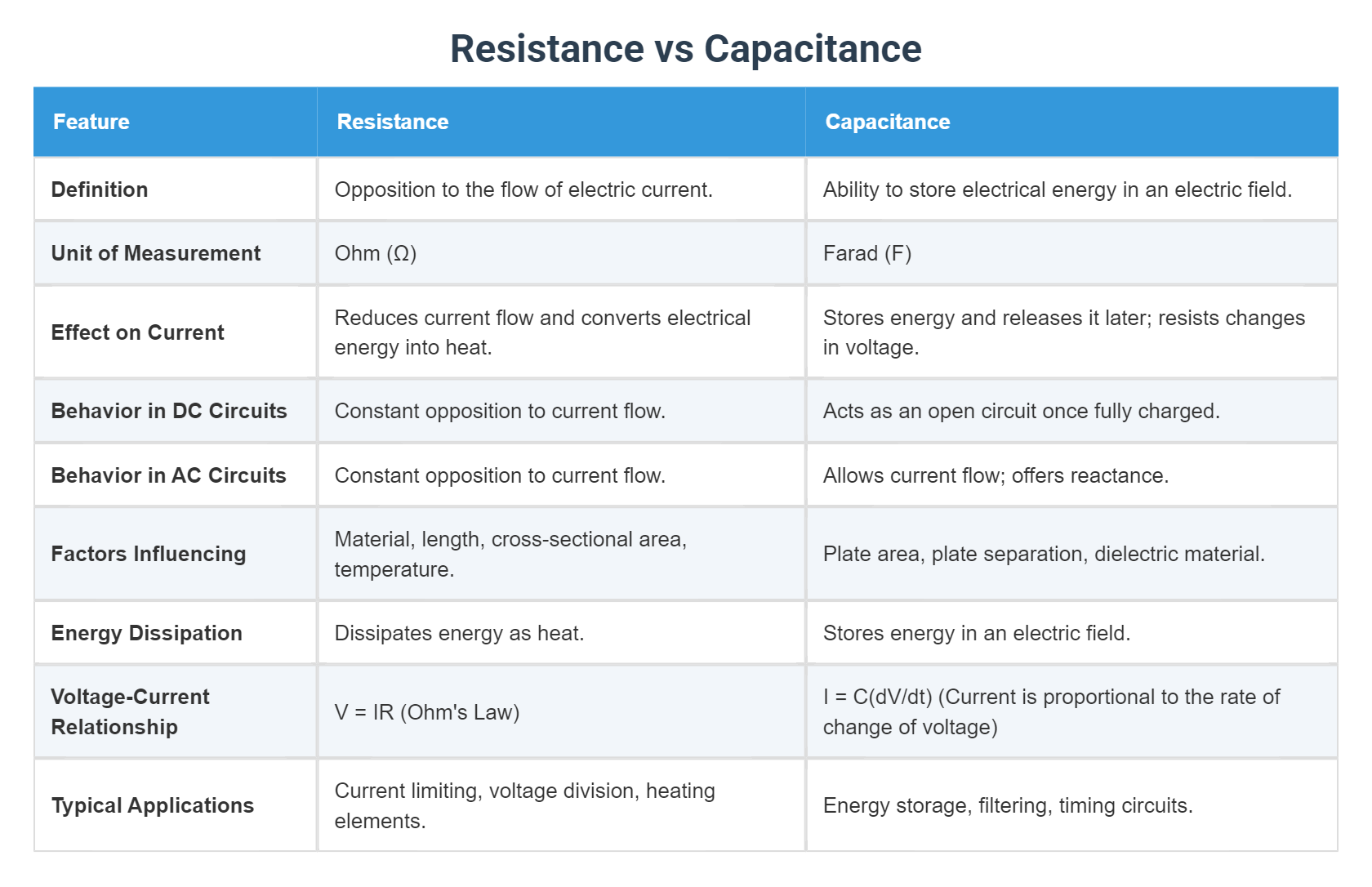 Resistance vs Capacitance

| Feature | Resistance | Capacitance |
|---|---|---|
| Definition | Opposition to the flow of electric current. | Ability to store electrical energy in an electric field. |
| Unit of Measurement | Ohm (Ω) | Farad (F) |
| Effect on Current | Reduces current flow and converts electrical energy into heat. | Stores energy and releases it later; resists changes in voltage. |
| Behavior in DC Circuits | Constant opposition to current flow. | Acts as an open circuit once fully charged. |
| Behavior in AC Circuits | Constant opposition to current flow. | Allows current flow; offers reactance. |
| Factors Influencing | Material, length, cross-sectional area, temperature. | Plate area, plate separation, dielectric material. |
| Energy Dissipation | Dissipates energy as heat. | Stores energy in an electric field. |
| Voltage-Current Relationship | $V = IR$ (Ohm's Law) | $I = C(dV/dt)$ (Current is proportional to the rate of change of voltage) |
| Typical Applications | Current limiting, voltage division, heating elements. | Energy storage, filtering, timing circuits. |